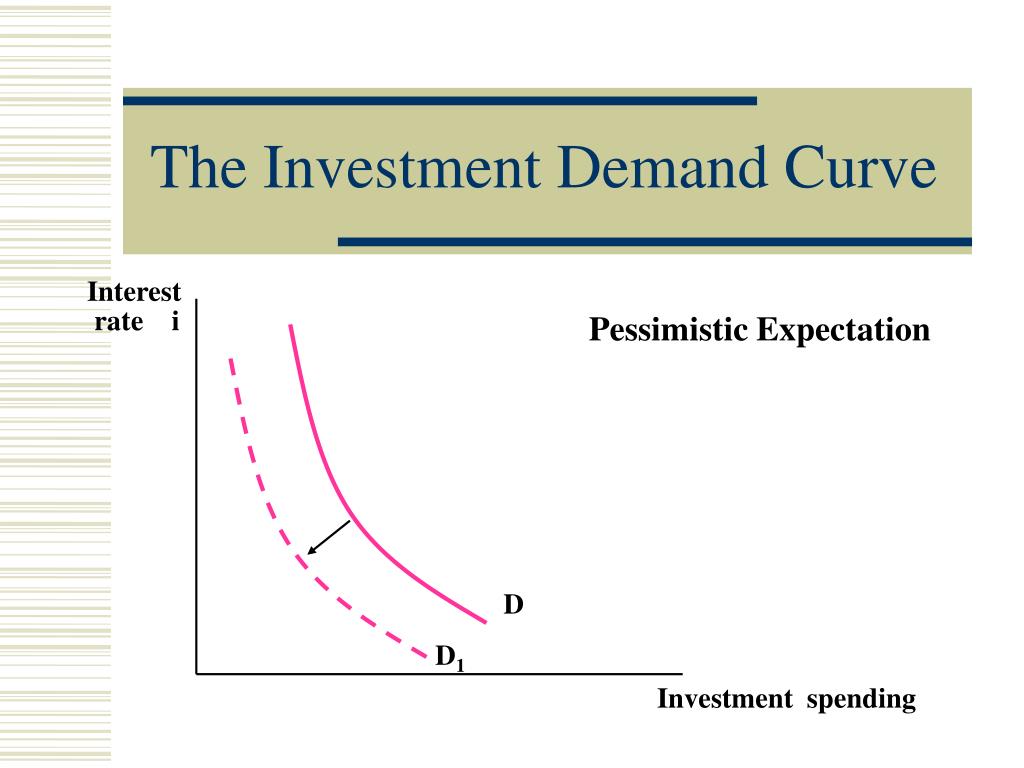 The Investment Demand Curve

Interest rate i

Pessimistic Expectation

D

$D_1$

Investment spending